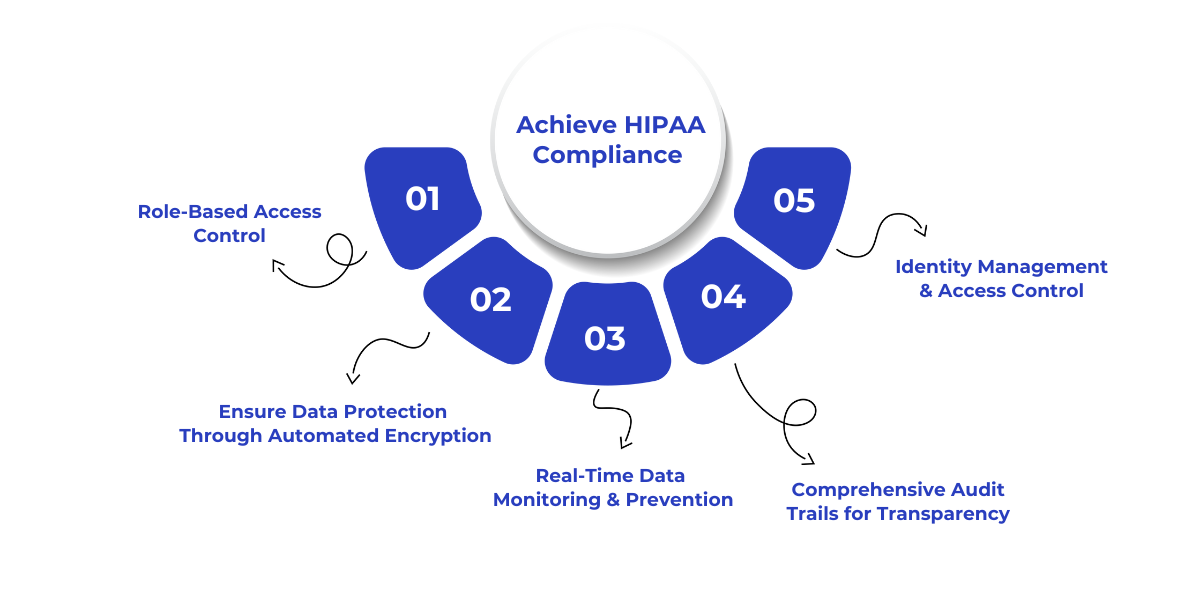 Achieve HIPAA Compliance

01

Role-Based Access Control

02

Ensure Data Protection Through Automated Encryption

03

Real-Time Data Monitoring & Prevention

04

Comprehensive Audit Trails for Transparency

05

Identity Management & Access Control